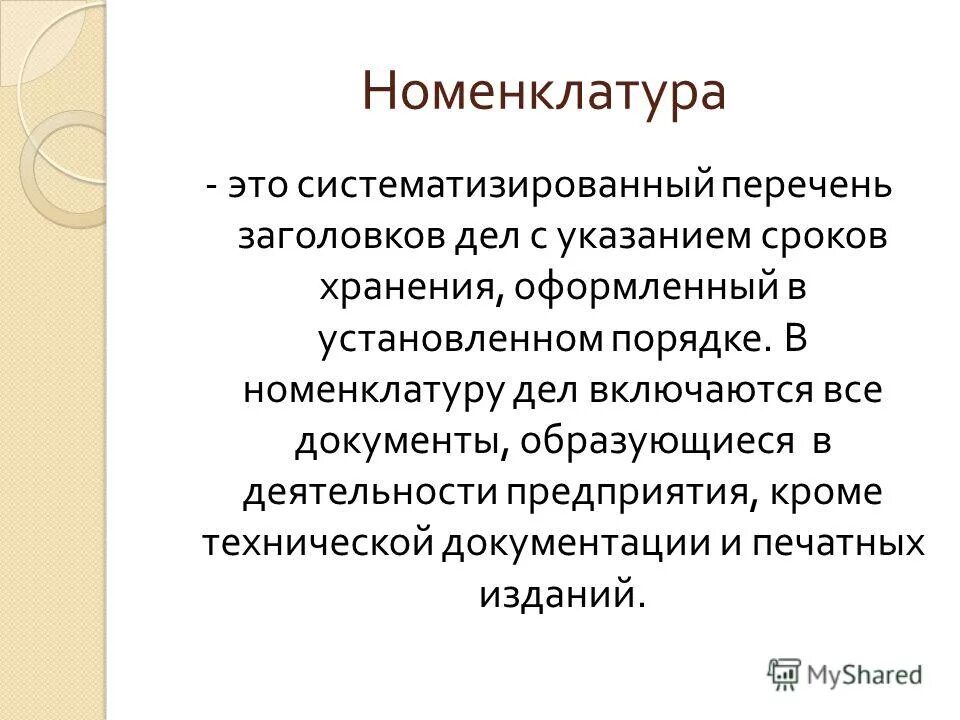 Номенклатура

- это систематизированный перечень заголовков дел с указанием сроков хранения, оформленный в установленном порядке. В номенклатуру дел включаются все документы, образующиеся в деятельности предприятия, кроме технической документации и печатных изданий.

MyShared